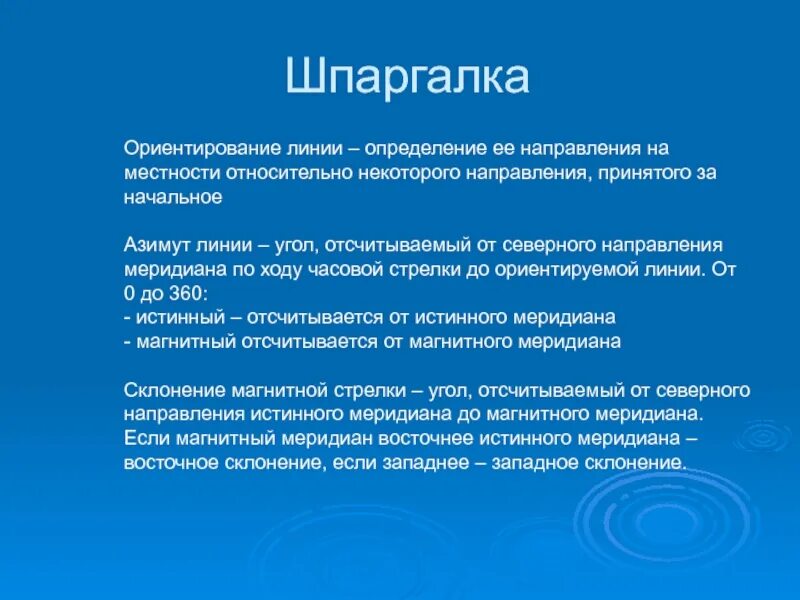 Шпаргалка

Ориентирование линии – определение ее направления на местности относительно некоторого направления, принятого за начальное

Азимут линии – угол, отсчитываемый от северного направления меридиана по ходу часовой стрелки до ориентируемой линии. От 0 до 360:
- истинный – отсчитывается от истинного меридиана
- магнитный отсчитывается от магнитного меридиана

Склонение магнитной стрелки – угол, отсчитываемый от северного направления истинного меридиана до магнитного меридиана. Если магнитный меридиан восточнее истинного меридиана – восточное склонение, если западнее – западное склонение.